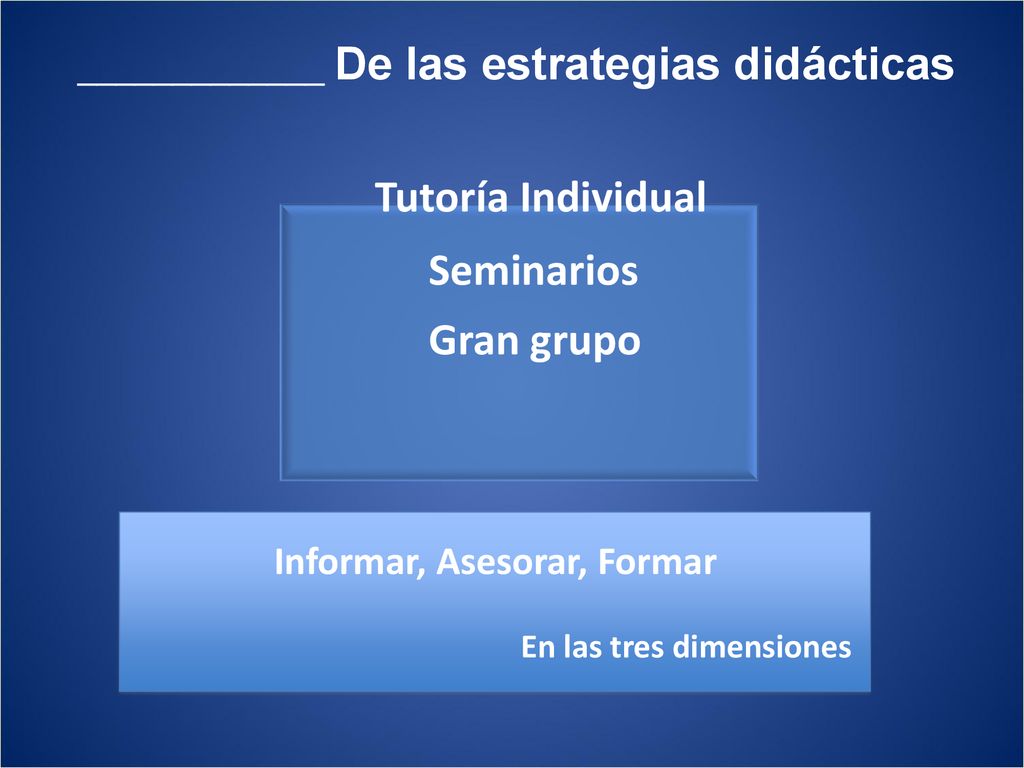 __________ De las estrategias didácticas

Tutoría Individual

Seminarios

Gran grupo

Informar, Asesorar, Formar

En las tres dimensiones